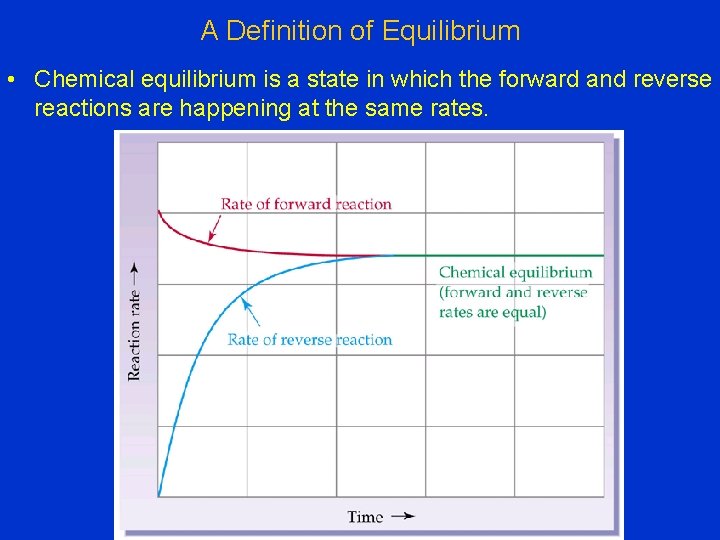 A Definition of Equilibrium

• Chemical equilibrium is a state in which the forward and reverse reactions are happening at the same rates.

Rate of forward reaction

Chemical equilibrium (forward and reverse rates are equal)

Rate of reverse reaction

Reaction rate →

Time →